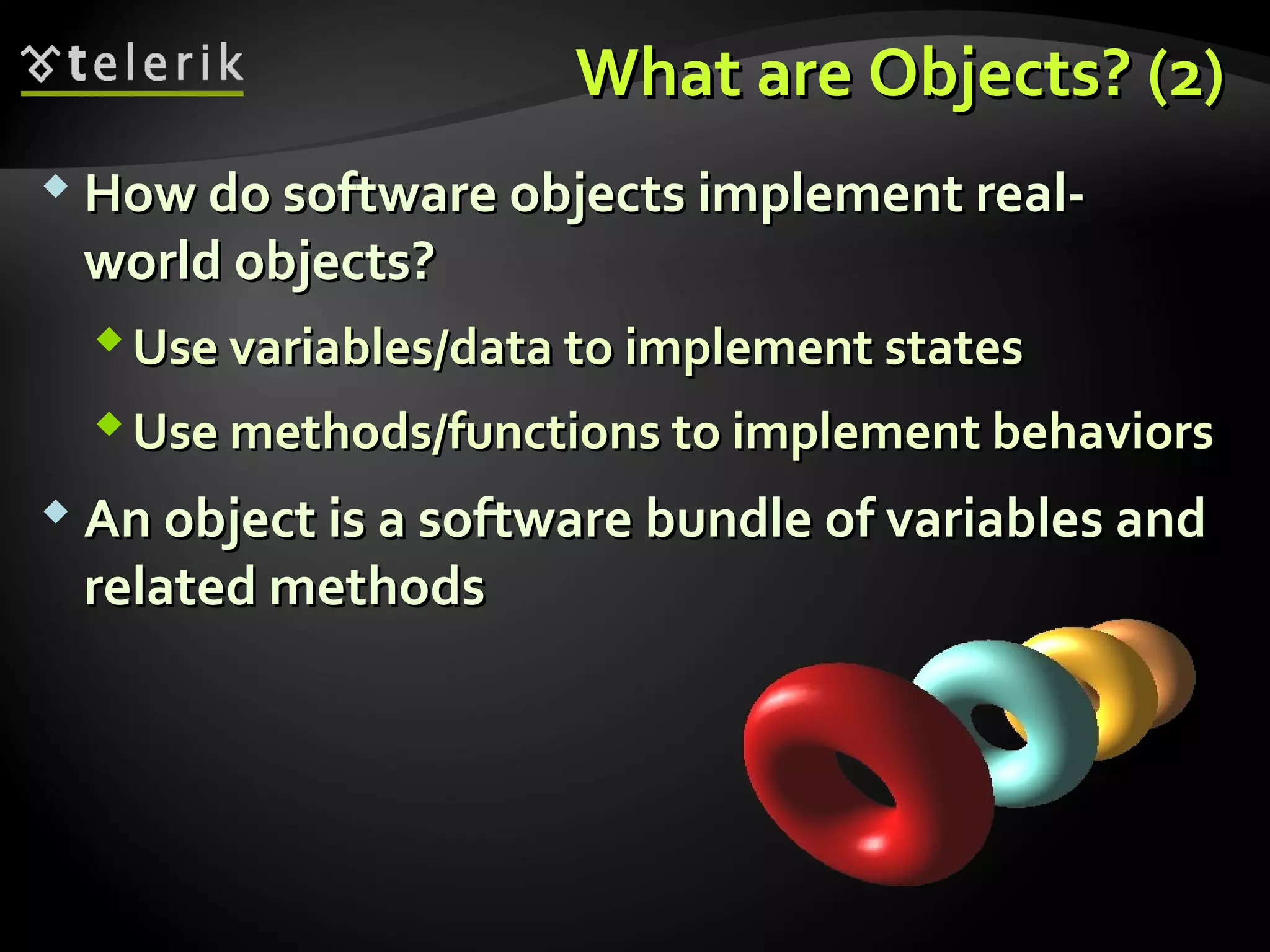 telerik

What are Objects? (2)

How do software objects implement real-world objects?

Use variables/data to implement states

Use methods/functions to implement behaviors

An object is a software bundle of variables and related methods